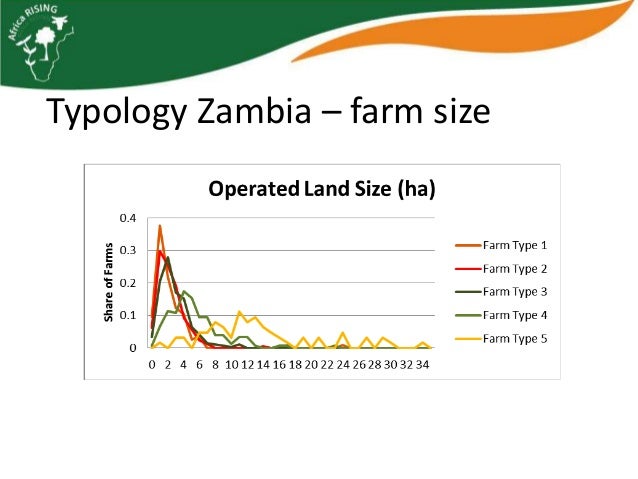 Africa RISING

Typology Zambia – farm size

Operated Land Size (ha)

Share of Farms

0.4
0.3
0.2
0.1
0

0 2 4 6 8 10 12 14 16 18 20 22 24 26 28 30 32 34

Farm Type 1
Farm Type 2
Farm Type 3
Farm Type 4
Farm Type 5